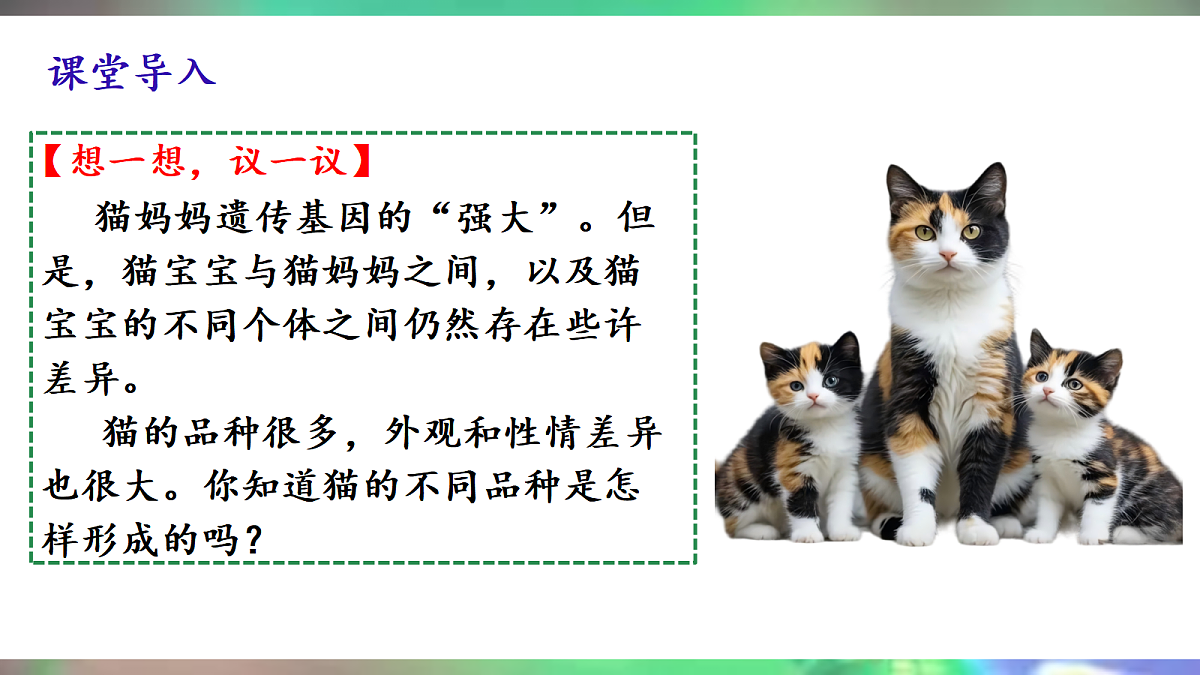 课堂导入

【想一想，议一议】

猫妈妈遗传基因的“强大”。但是，猫宝宝与猫妈妈之间，以及猫宝宝的不同个体之间仍然存在些许差异。

猫的品种很多，外观和性情差异也很大。你知道猫的不同品种是怎样形成的吗？